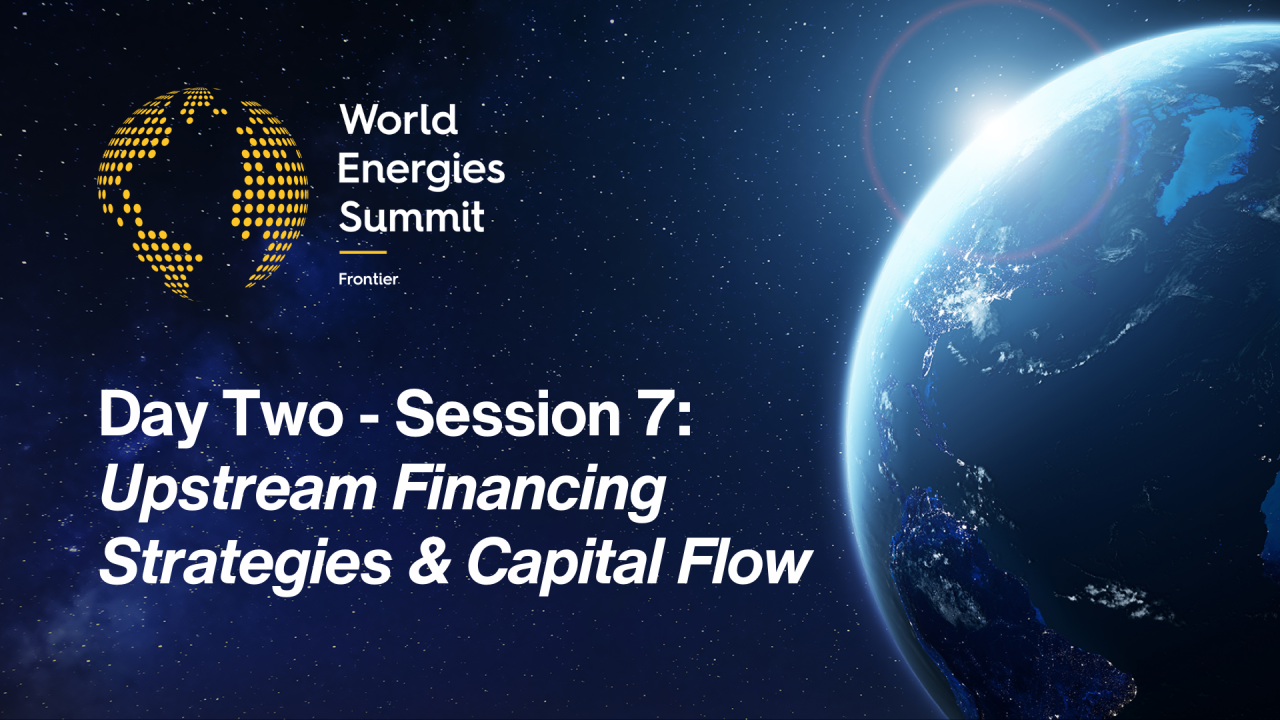 World Energies Summit

Frontier

Day Two - Session 7:
Upstream Financing Strategies & Capital Flow